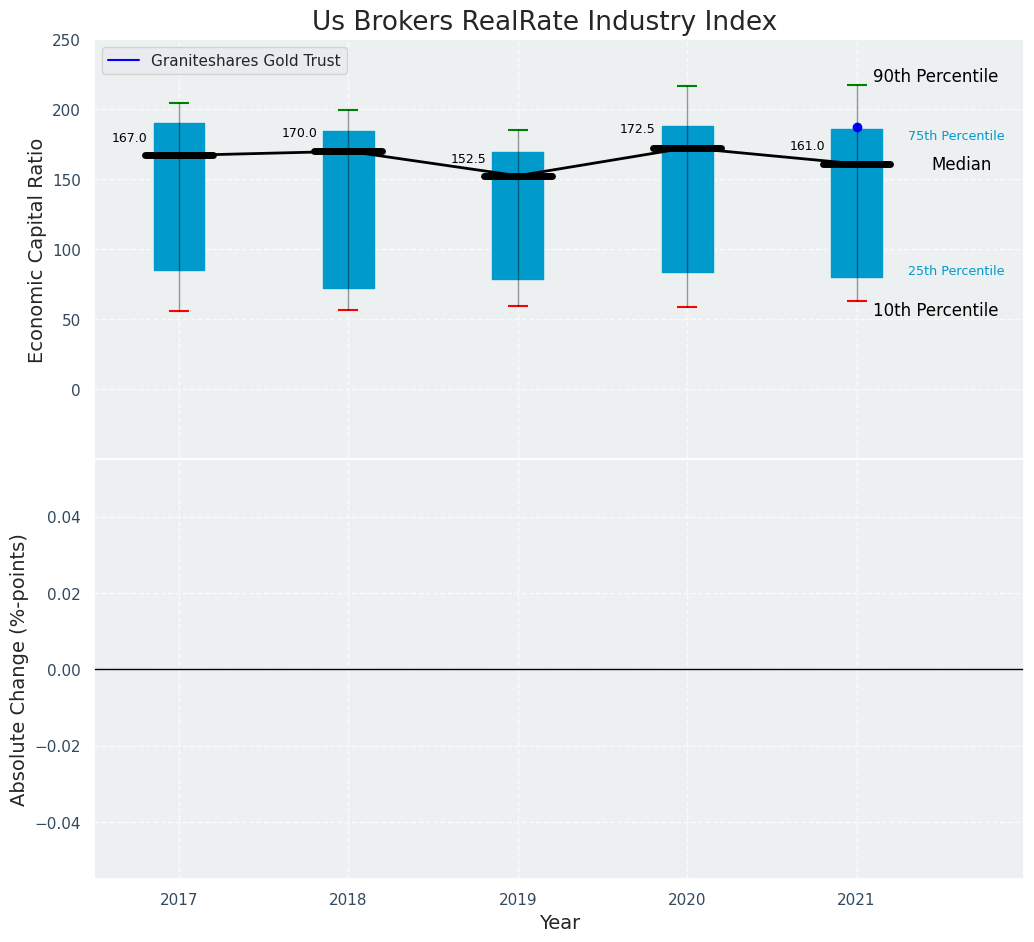 Us Brokers RealRate Industry Index

Graniteshares Gold Trust

Economic Capital Ratio

250
200
150
100
50
0

167.0
170.0
152.5
172.5
161.0

90th Percentile
75th Percentile
Median
25th Percentile
10th Percentile

Absolute Change (%-points)

0.04
0.02
0.00
−0.02
−0.04

2017
2018
2019
2020
2021

Year